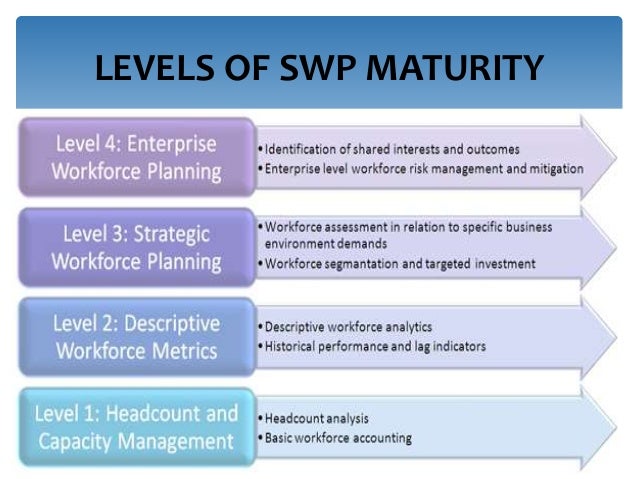 LEVELS OF SWP MATURITY

Level 4: Enterprise Workforce Planning

• Identification of shared interests and outcomes
• Enterprise level workforce risk management and mitigation

Level 3: Strategic Workforce Planning

• Workforce assessment in relation to specific business environment demands
• Workforce segmantation and targeted investment

Level 2: Descriptive Workforce Metrics

• Descriptive workforce analytics
• Historical performance and lag indicators

Level 1: Headcount and Capacity Management

• Headcount analysis
• Basic workforce accounting